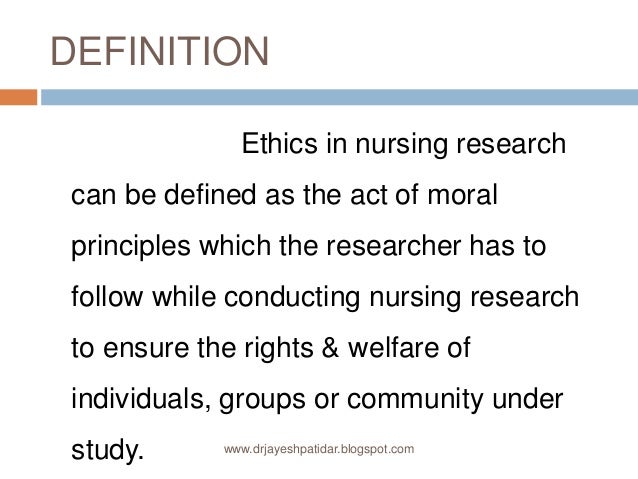 DEFINITION

Ethics in nursing research can be defined as the act of moral principles which the researcher has to follow while conducting nursing research to ensure the rights & welfare of individuals, groups or community under study.

www.drjayeshpatidar.blogspot.com